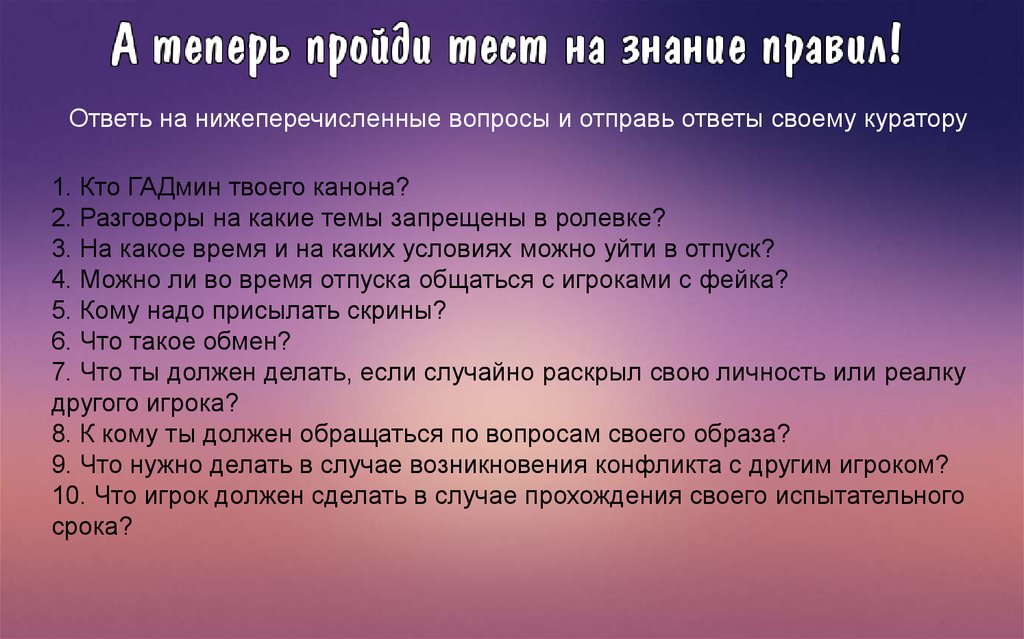 А теперь пройди тест на знание правил!

Ответь на нижеперечисленные вопросы и отправь ответы своему куратору

1. Кто ГАДмин твоего канона?
2. Разговоры на какие темы запрещены в ролевке?
3. На какое время и на каких условиях можно уйти в отпуск?
4. Можно ли во время отпуска общаться с игроками с фейка?
5. Кому надо присылать скрины?
6. Что такое обмен?
7. Что ты должен делать, если случайно раскрыл свою личность или реалку другого игрока?
8. К кому ты должен обращаться по вопросам своего образа?
9. Что нужно делать в случае возникновения конфликта с другим игроком?
10. Что игрок должен сделать в случае прохождения своего испытательного срока?